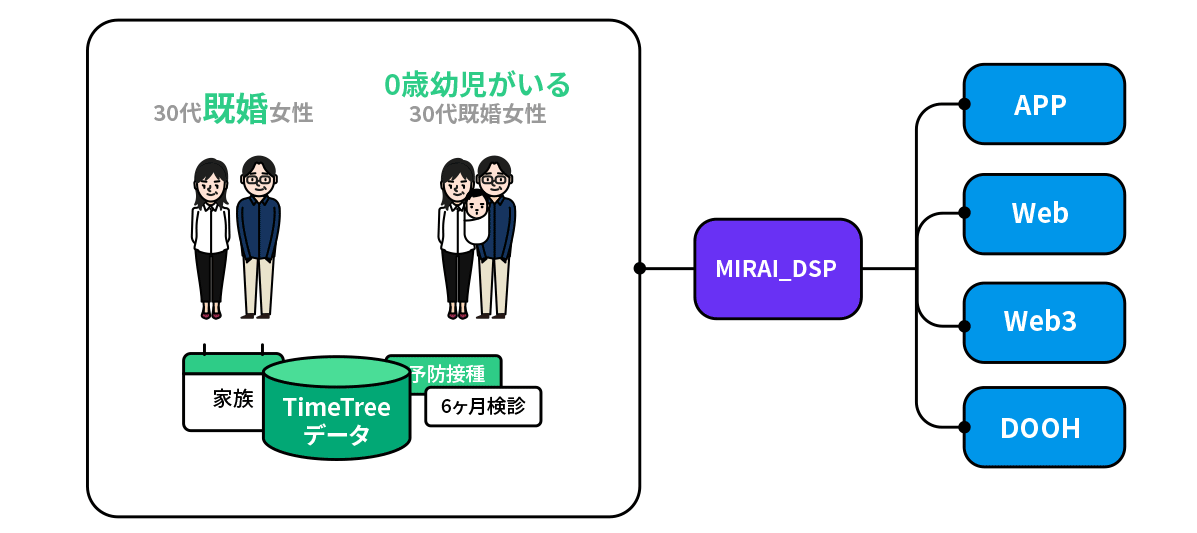 30代既婚女性

0歳幼児がいる
30代既婚女性

家族

TimeTree
データ

予防接種

6ヶ月検診

MIRAI_DSP

APP

Web

Web3

DOOH